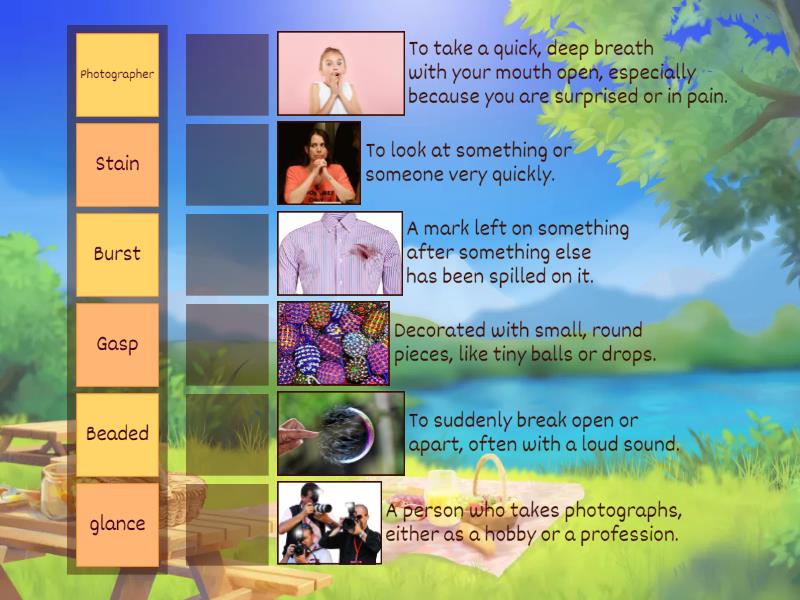 Photographer

Stain

Burst

Gasp

Beaded

glance

To take a quick, deep breath with your mouth open, especially because you are surprised or in pain.

To look at something or someone very quickly.

A mark left on something after something else has been spilled on it.

Decorated with small, round pieces, like tiny balls or drops.

To suddenly break open or apart, often with a loud sound.

A person who takes photographs, either as a hobby or a profession.